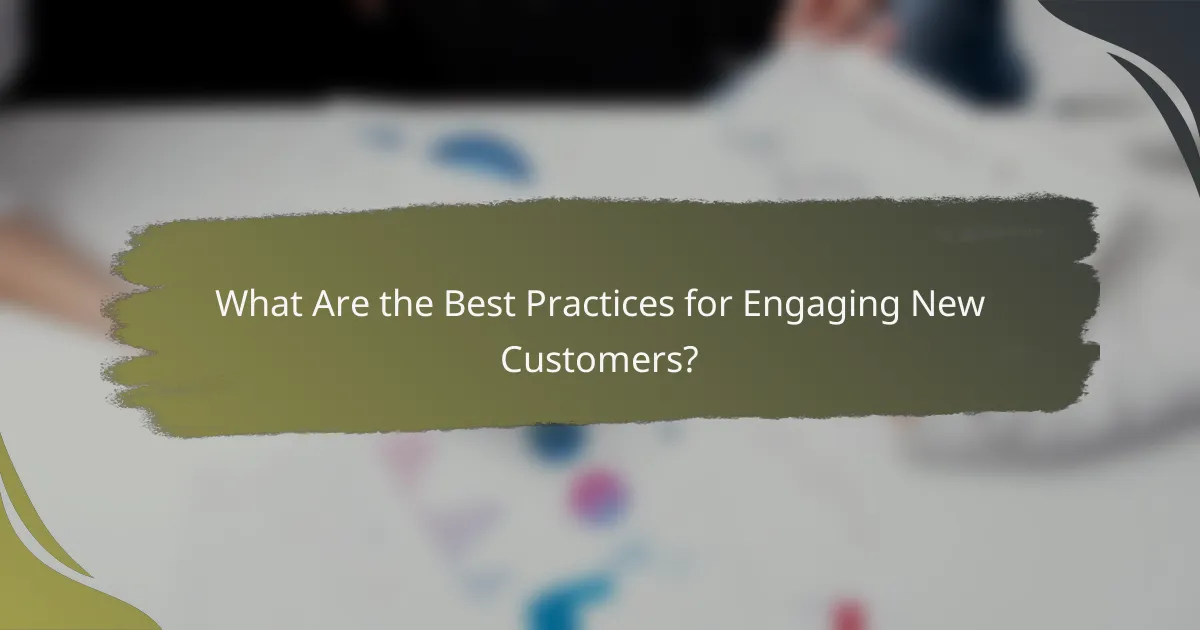 What Are the Best Practices for Engaging New Customers?